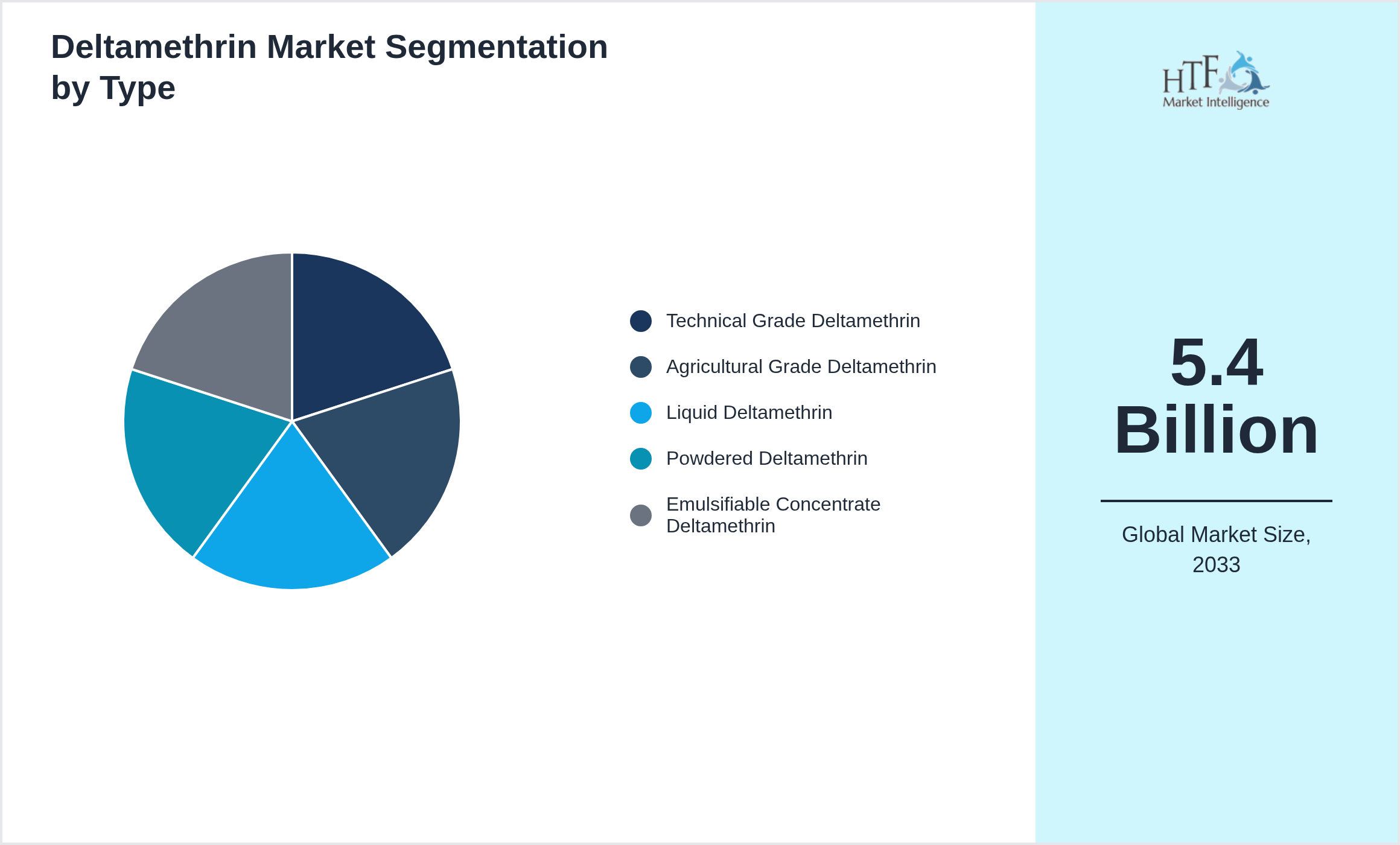 Deltamethrin Market Segmentation by Type

Technical Grade Deltamethrin

Agricultural Grade Deltamethrin

Liquid Deltamethrin

Powdered Deltamethrin

Emulsifiable Concentrate Deltamethrin

HTF Market Intelligence

5.4 Billion

Global Market Size, 2033